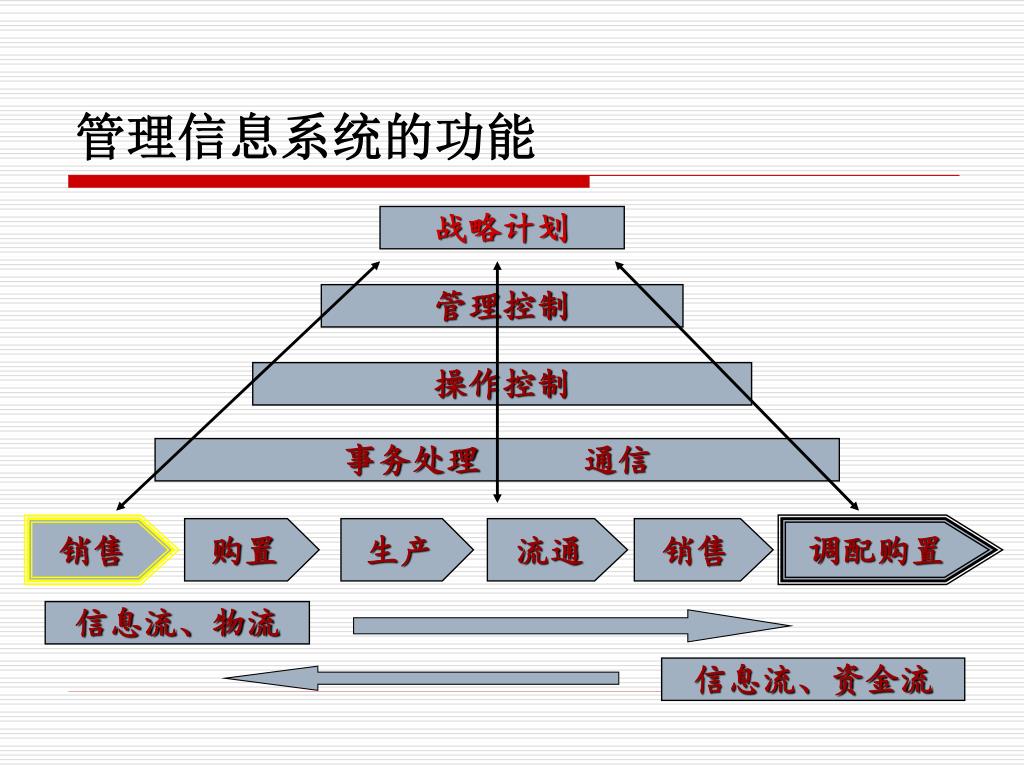 管理信息系统的功能

战略计划

管理控制

操作控制

事务处理　　通信

销售

购置

生产

流通

销售

调配购置

信息流、物流

信息流、资金流